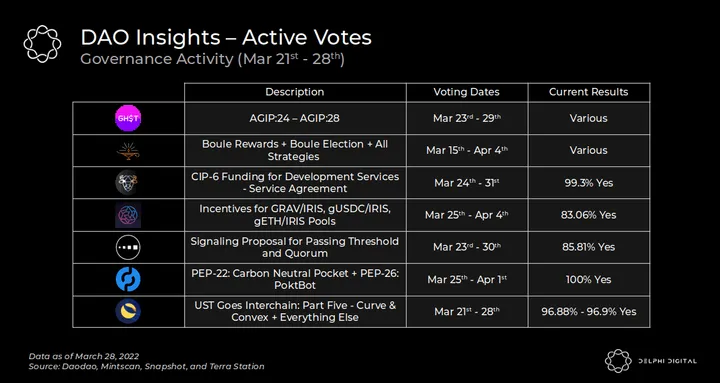 DAO Insights – Active Votes
Governance Activity (Mar 21$^{st}$ - 28$^{th}$)

| | Description | Voting Dates | Current Results |
|---|---|---|---|
| GH$T | AGIP:24 – AGIP:28 | Mar 23$^{rd}$ - 29$^{th}$ | Various |
| | Boule Rewards + Boule Election + All Strategies | Mar 15$^{th}$ - Apr 4$^{th}$ | Various |
| | CIP-6 Funding for Development Services - Service Agreement | Mar 24$^{th}$ - 31$^{st}$ | 99.3% Yes |
| | Incentives for GRAV/IRIS, gUSDC/IRIS, gETH/IRIS Pools | Mar 25$^{th}$ - Apr 4$^{th}$ | 83.06% Yes |
| | Signaling Proposal for Passing Threshold and Quorum | Mar 23$^{rd}$ - 30$^{th}$ | 85.81% Yes |
| | PEP-22: Carbon Neutral Pocket + PEP-26: PoktBot | Mar 25$^{th}$ - Apr 1$^{st}$ | 100% Yes |
| | UST Goes Interchain: Part Five - Curve & Convex + Everything Else | Mar 21$^{st}$ - 28$^{th}$ | 96.88% - 96.9% Yes |

Data as of March 28, 2022
Source: Daodao, Mintscan, Snapshot, and Terra Station

DELPHI DIGITAL